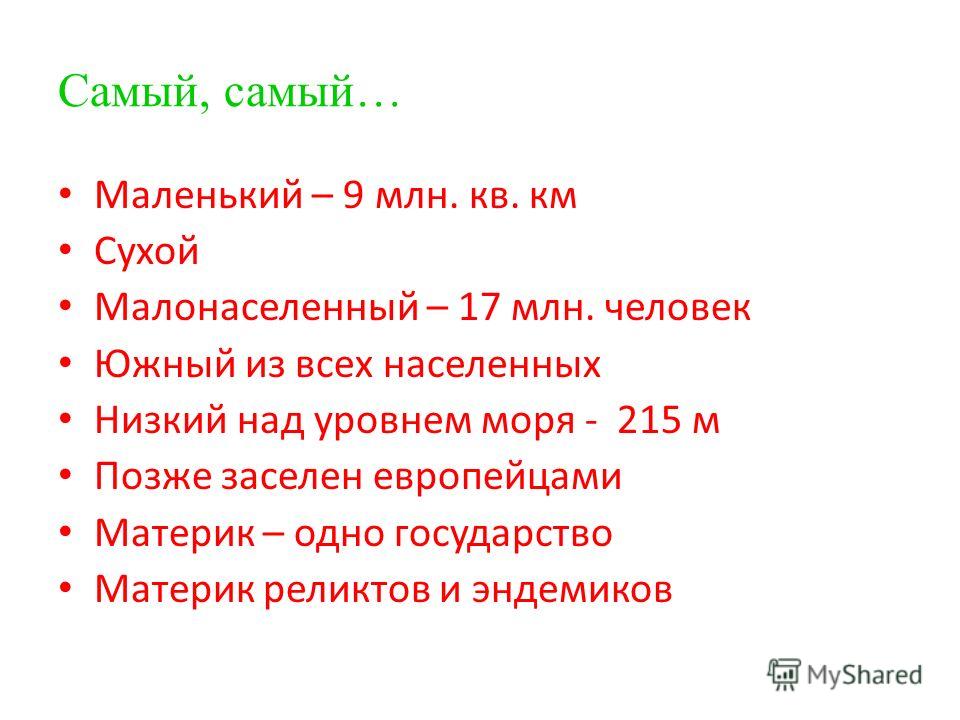 Самый, самый…

• Маленький – 9 млн. кв. км
• Сухой
• Малонаселенный – 17 млн. человек
• Южный из всех населенных
• Низкий над уровнем моря - 215 м
• Позже заселен европейцами
• Материк – одно государство
• Материк реликтов и эндемиков

MyShared